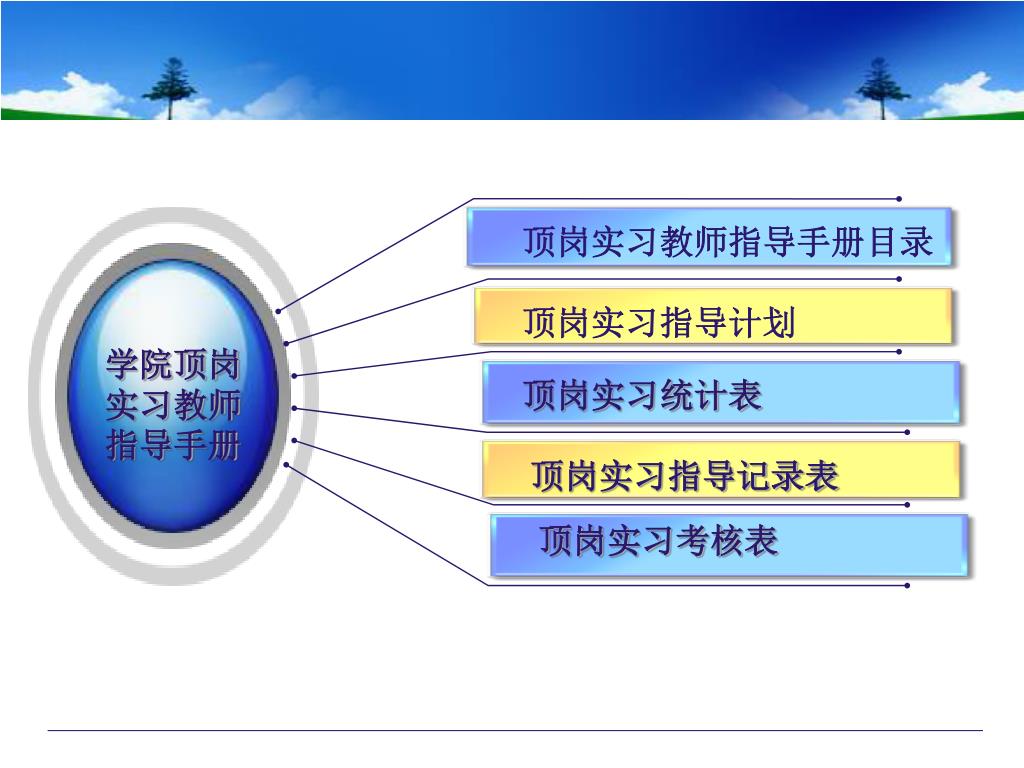 学院顶岗实习教师指导手册

顶岗实习教师指导手册目录

顶岗实习指导计划

顶岗实习统计表

顶岗实习指导记录表

顶岗实习考核表